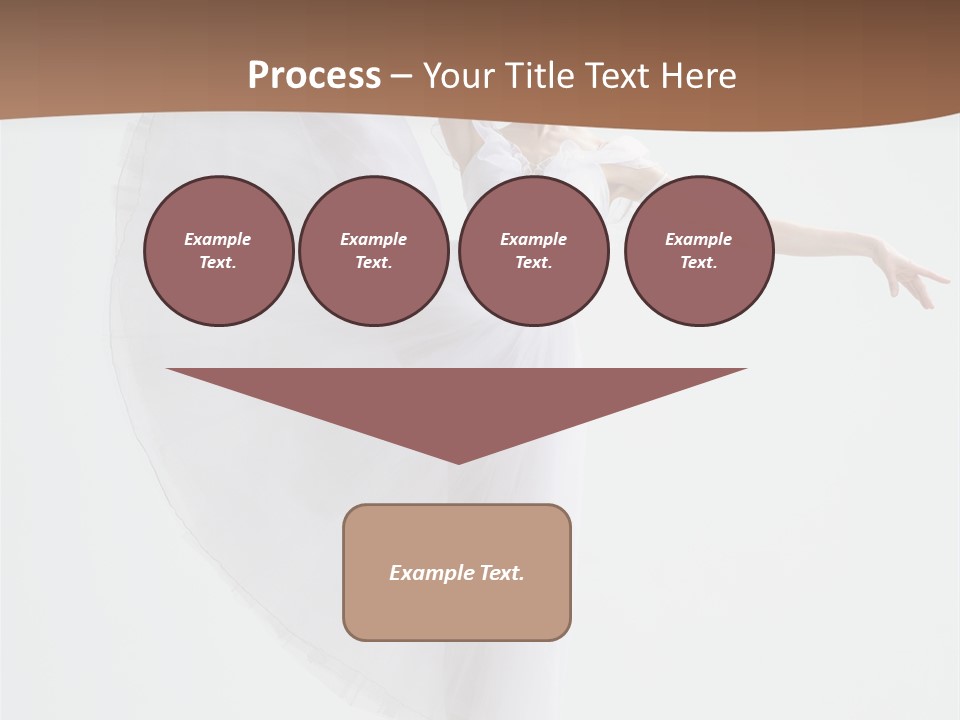 Process – Your Title Text Here

Example Text.

Example Text.

Example Text.

Example Text.

Example Text.